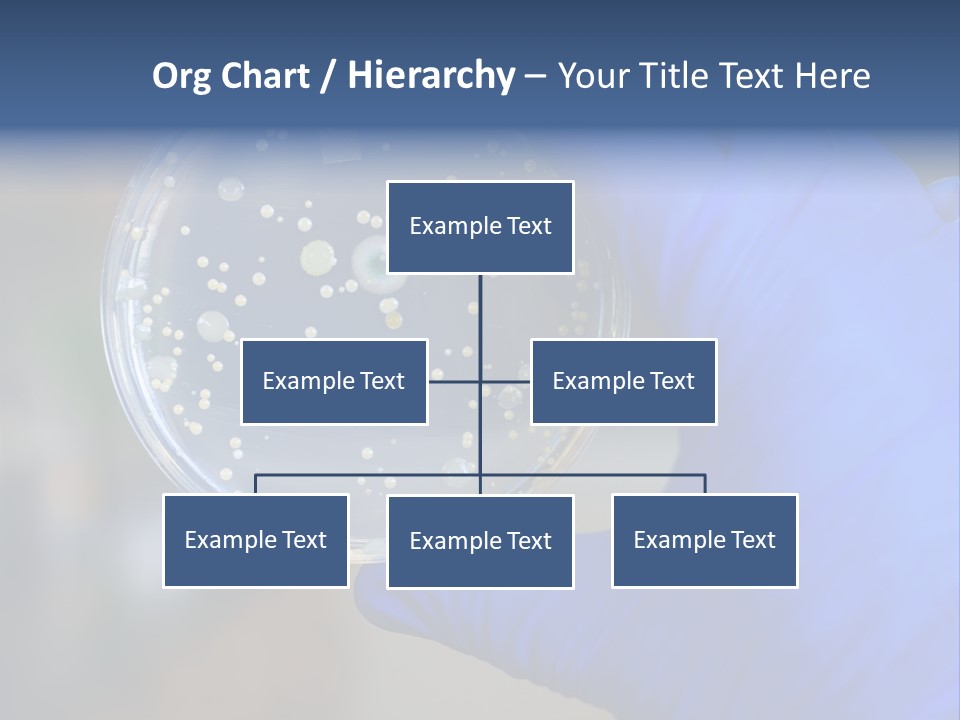 Org Chart / Hierarchy – Your Title Text Here

Example Text

Example Text

Example Text

Example Text

Example Text

Example Text